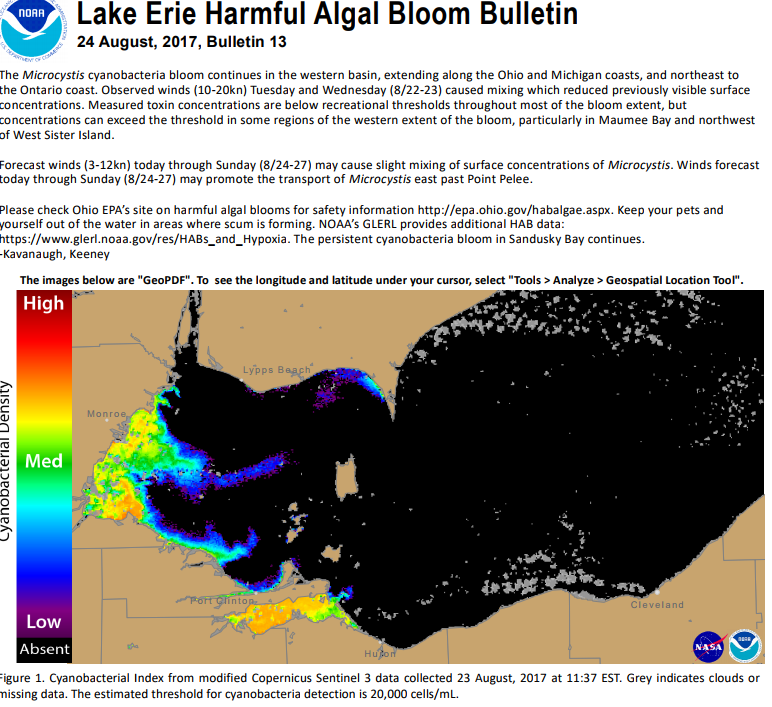 NOAA

Lake Erie Harmful Algal Bloom Bulletin
24 August, 2017, Bulletin 13

The Microcystis cyanobacteria bloom continues in the western basin, extending along the Ohio and Michigan coasts, and northeast to the Ontario coast. Observed winds (10-20kn) Tuesday and Wednesday (8/22-23) caused mixing which reduced previously visible surface concentrations. Measured toxin concentrations are below recreational thresholds throughout most of the bloom extent, but concentrations can exceed the threshold in some regions of the western extent of the bloom, particularly in Maumee Bay and northwest of West Sister Island.

Forecast winds (3-12kn) today through Sunday (8/24-27) may cause slight mixing of surface concentrations of Microcystis. Winds forecast today through Sunday (8/24-27) may promote the transport of Microcystis east past Point Pelee.

Please check Ohio EPA's site on harmful algal blooms for safety information http://epa.ohio.gov/habalgae.aspx. Keep your pets and yourself out of the water in areas where scum is forming. NOAA's GLERL provides additional HAB data: https://www.glerl.noaa.gov/res/HABs_and_Hypoxia. The persistent cyanobacteria bloom in Sandusky Bay continues.
-Kavanaugh, Keeney

The images below are "GeoPDF". To see the longitude and latitude under your cursor, select "Tools > Analyze > Geospatial Location Tool".

High
Med
Low
Absent
Cyanobacterial Density

Lypps Beach
Monroe
Port Clinton
Huron
Cleveland
NASA

Figure 1. Cyanobacterial Index from modified Copernicus Sentinel 3 data collected 23 August, 2017 at 11:37 EST. Grey indicates clouds or missing data. The estimated threshold for cyanobacteria detection is 20,000 cells/mL.